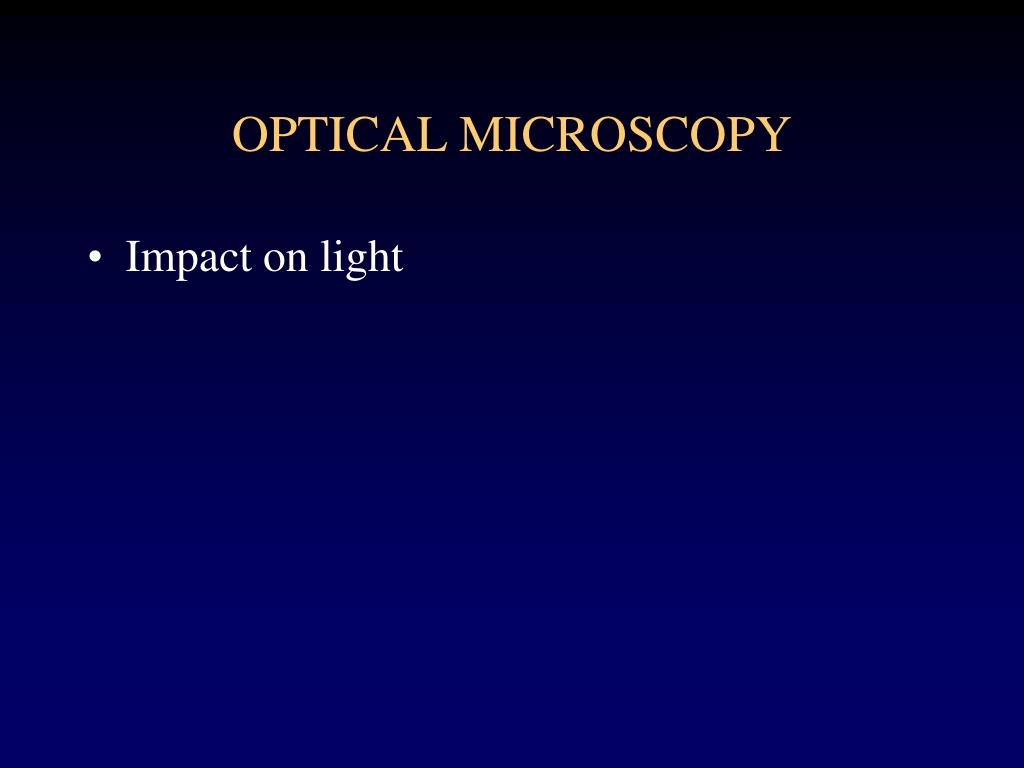 OPTICAL MICROSCOPY

• Impact on light